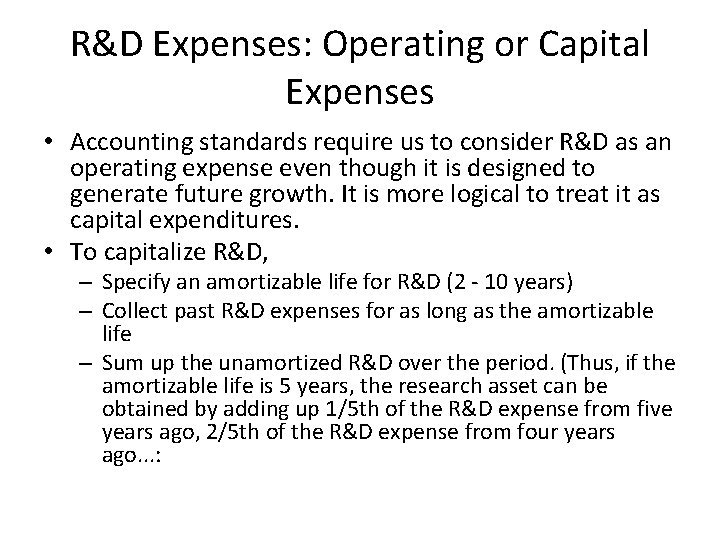 R&D Expenses: Operating or Capital Expenses

• Accounting standards require us to consider R&D as an operating expense even though it is designed to generate future growth. It is more logical to treat it as capital expenditures.
• To capitalize R&D,
– Specify an amortizable life for R&D (2 - 10 years)
– Collect past R&D expenses for as long as the amortizable life
– Sum up the unamortized R&D over the period. (Thus, if the amortizable life is 5 years, the research asset can be obtained by adding up 1/5th of the R&D expense from five years ago, 2/5th of the R&D expense from four years ago...: